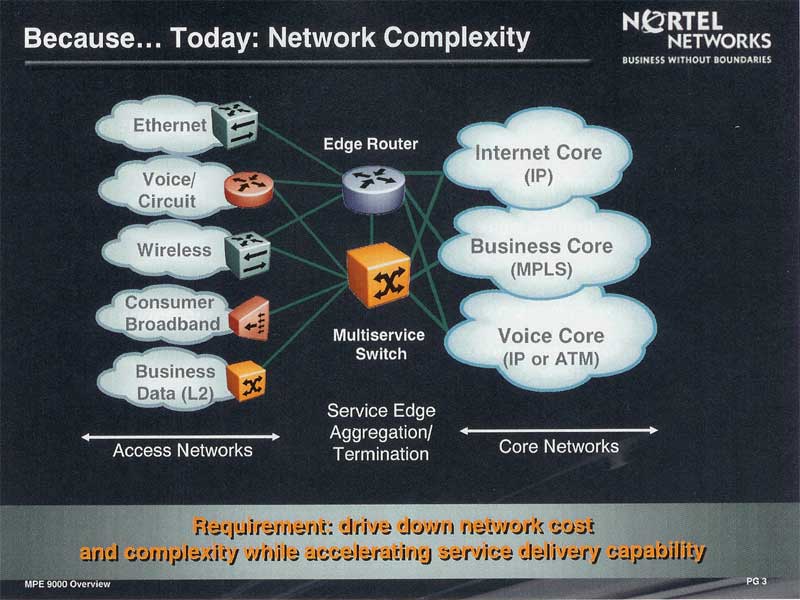 Because... Today: Network Complexity

NORTEL NETWORKS
BUSINESS WITHOUT BOUNDARIES

Ethernet

Voice/ Circuit

Wireless

Consumer Broadband

Business Data (L2)

Edge Router

Multiservice Switch

Internet Core (IP)

Business Core (MPLS)

Voice Core (IP or ATM)

Access Networks

Service Edge Aggregation/ Termination

Core Networks

Requirement: drive down network cost and complexity while accelerating service delivery capability

MPE 9000 Overview

PG 3